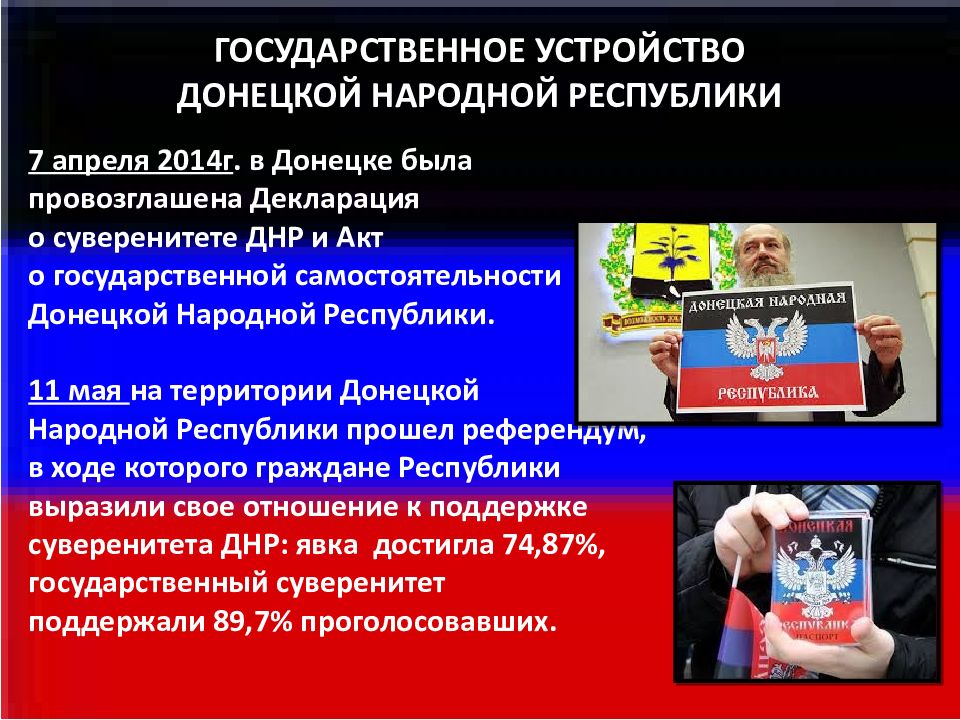 ГОСУДАРСТВЕННОЕ УСТРОЙСТВО ДОНЕЦКОЙ НАРОДНОЙ РЕСПУБЛИКИ

7 апреля 2014г. в Донецке была провозглашена Декларация о суверенитете ДНР и Акт о государственной самостоятельности Донецкой Народной Республики.

11 мая на территории Донецкой Народной Республики прошел референдум, в ходе которого граждане Республики выразили свое отношение к поддержке суверенитета ДНР: явка достигла 74,87%, государственный суверенитет поддержали 89,7% проголосовавших.

ДОНЕЦКАЯ НАРОДНАЯ РЕСПУБЛИКА

ДОНЕЦКАЯ РЕСПУБЛИКА ПАСПОРТ